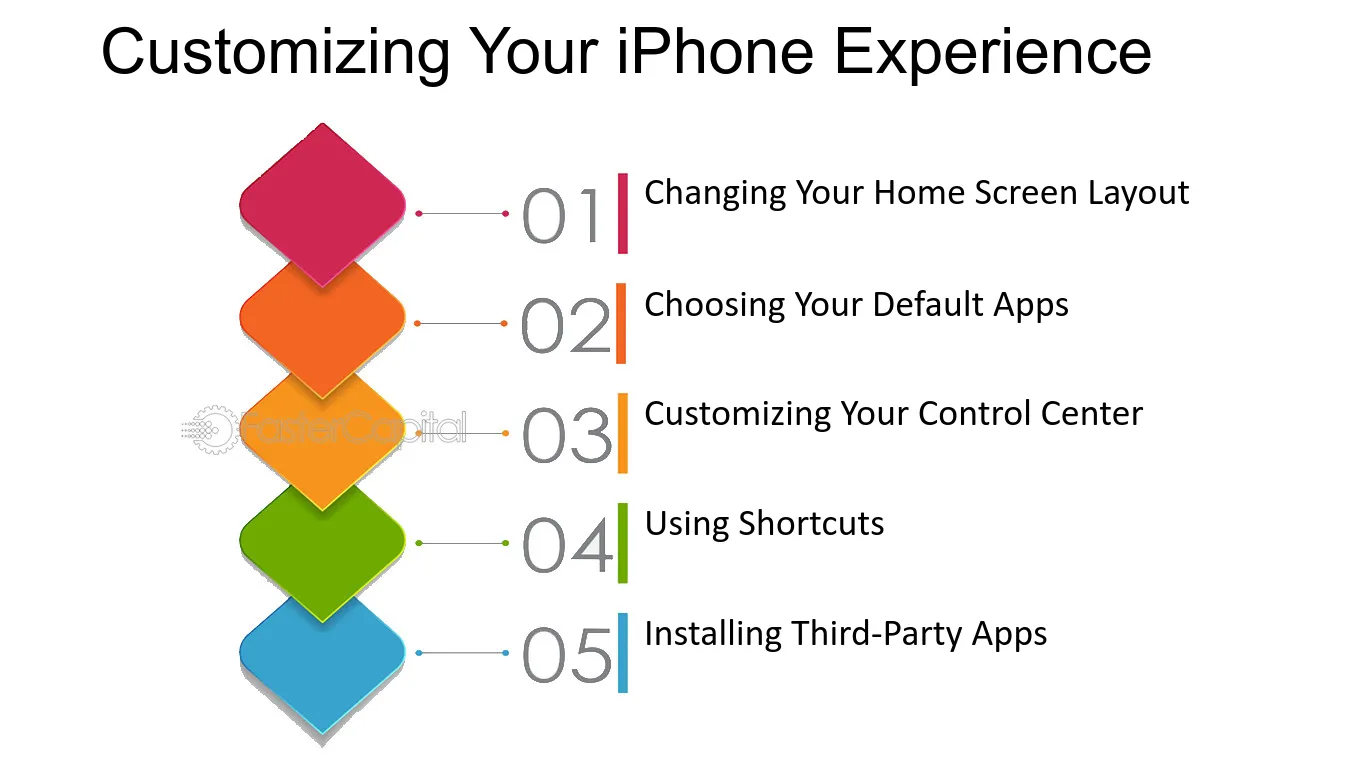 Customizing Your iPhone Experience

01 Changing Your Home Screen Layout

02 Choosing Your Default Apps

03 Customizing Your Control Center

04 Using Shortcuts

05 Installing Third-Party Apps

FasterCapital